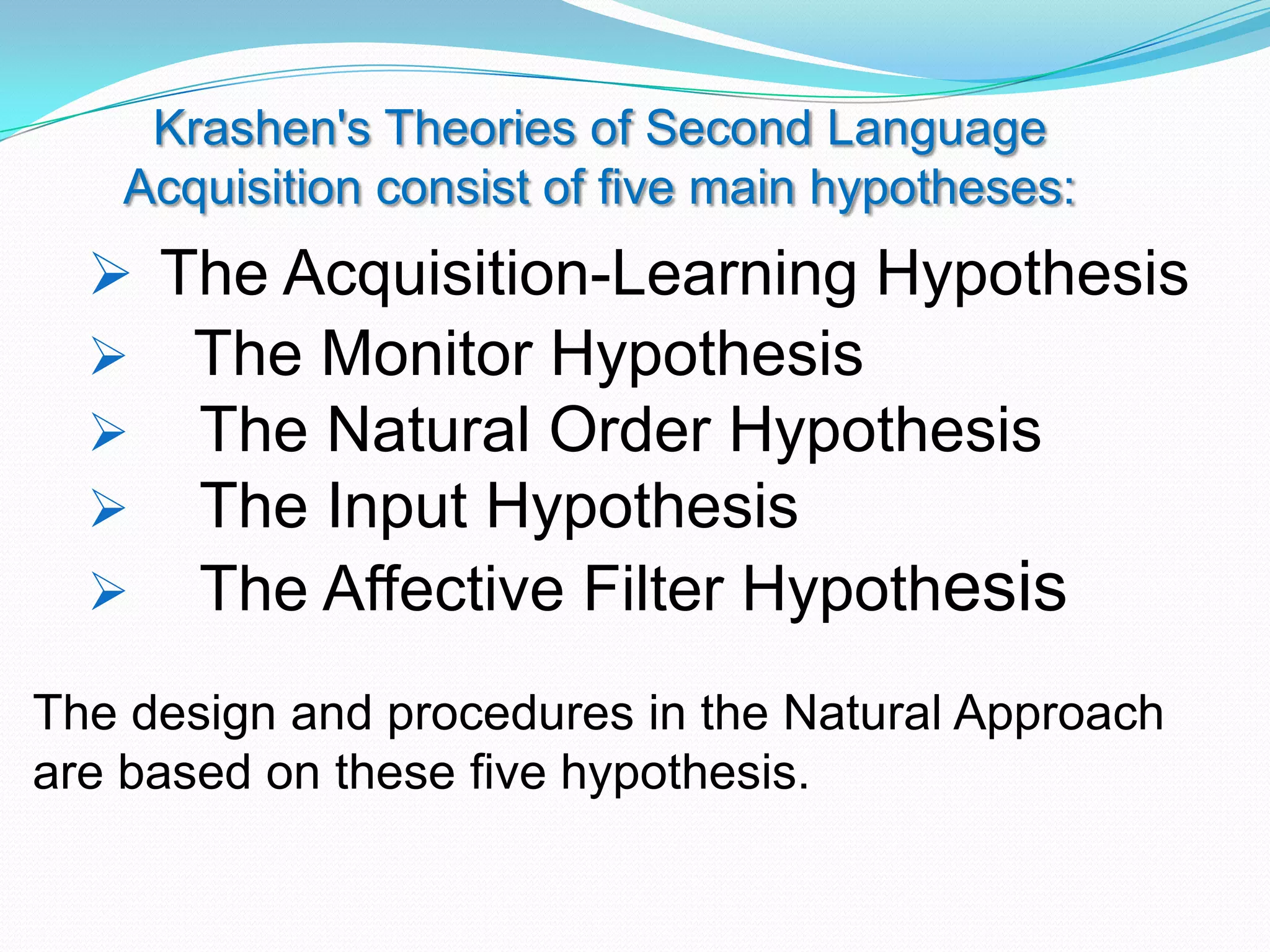 Krashen's Theories of Second Language Acquisition consist of five main hypotheses:

➢ The Acquisition-Learning Hypothesis
➢ The Monitor Hypothesis
➢ The Natural Order Hypothesis
➢ The Input Hypothesis
➢ The Affective Filter Hypothesis

The design and procedures in the Natural Approach are based on these five hypothesis.